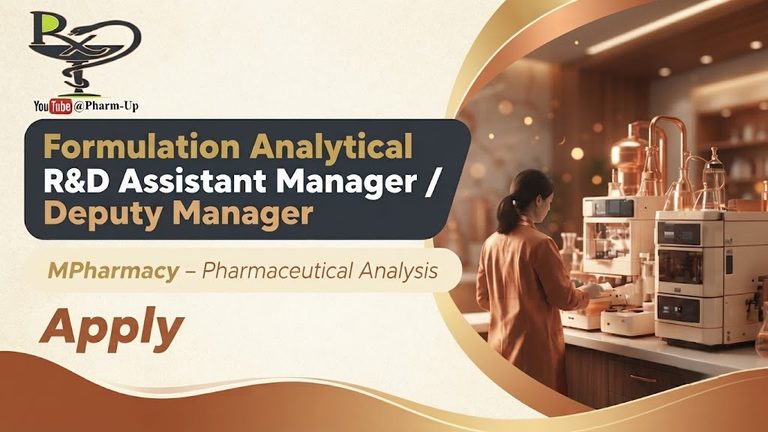 Rx

YouTube @Pharm-Up

Formulation Analytical R&D Assistant Manager / Deputy Manager

MPharmacy – Pharmaceutical Analysis

Apply